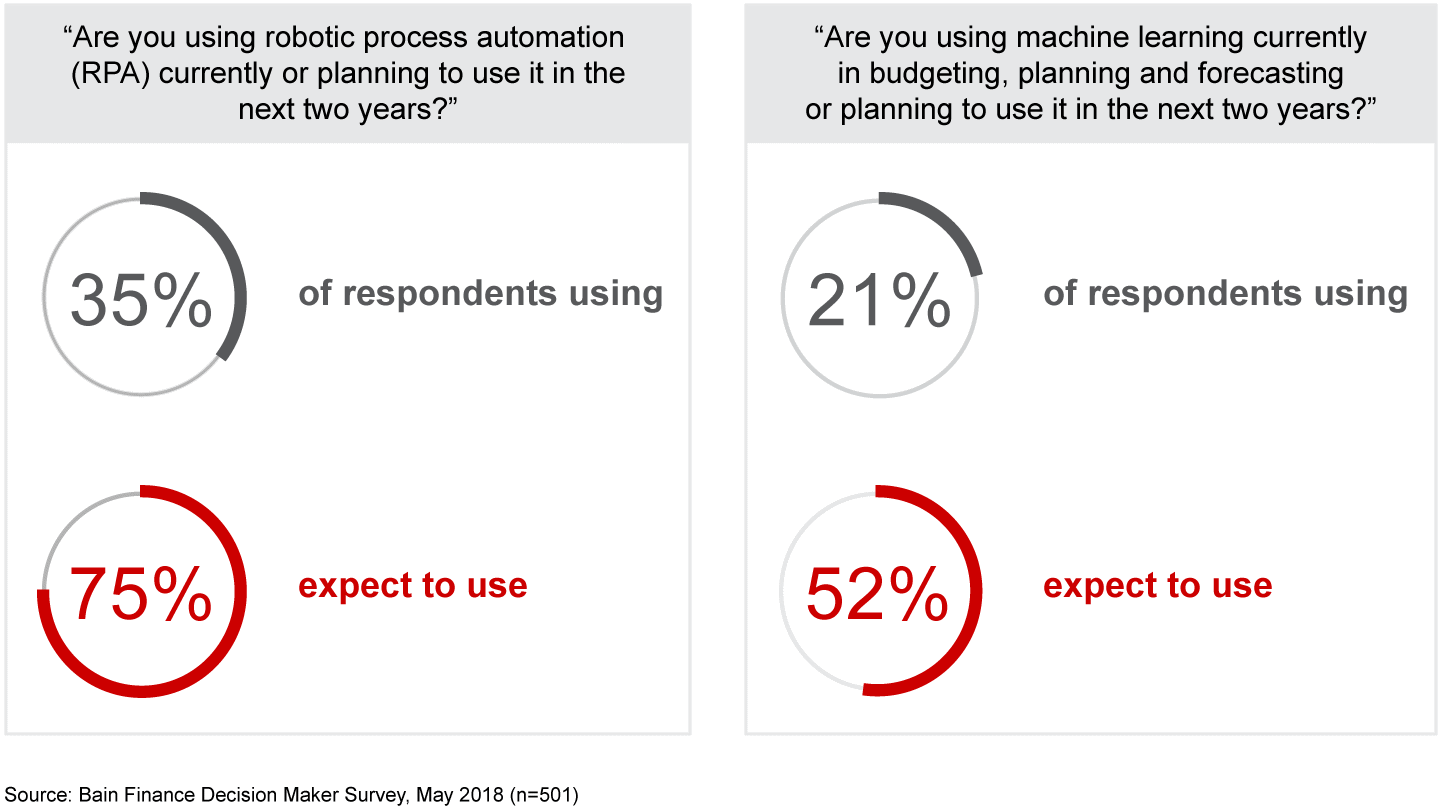 “Are you using robotic process automation (RPA) currently or planning to use it in the next two years?”

35% of respondents using

75% expect to use

“Are you using machine learning currently in budgeting, planning and forecasting or planning to use it in the next two years?”

21% of respondents using

52% expect to use

Source: Bain Finance Decision Maker Survey, May 2018 (n=501)